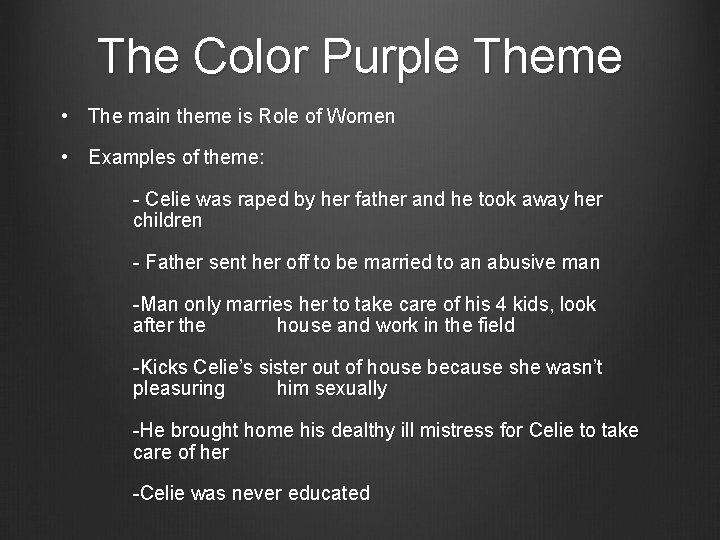 The Color Purple Theme

• The main theme is Role of Women

• Examples of theme:

- Celie was raped by her father and he took away her children

- Father sent her off to be married to an abusive man

-Man only marries her to take care of his 4 kids, look after the house and work in the field

-Kicks Celie's sister out of house because she wasn't pleasuring him sexually

-He brought home his dealthy ill mistress for Celie to take care of her

-Celie was never educated